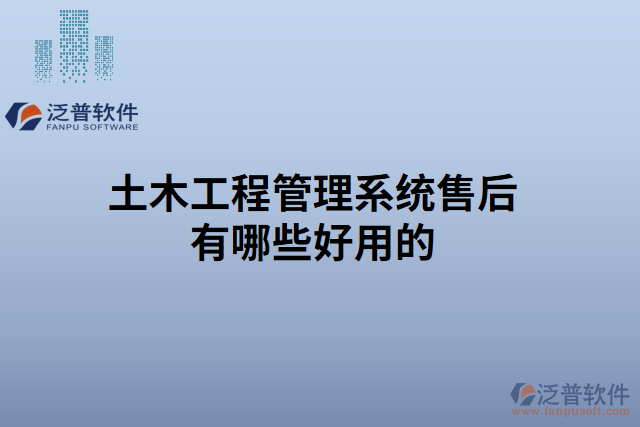 泛普软件
FANPU SOFTWARE

土木工程管理系统售后有哪些好用的

泛普软件
www.fanpusoft.com